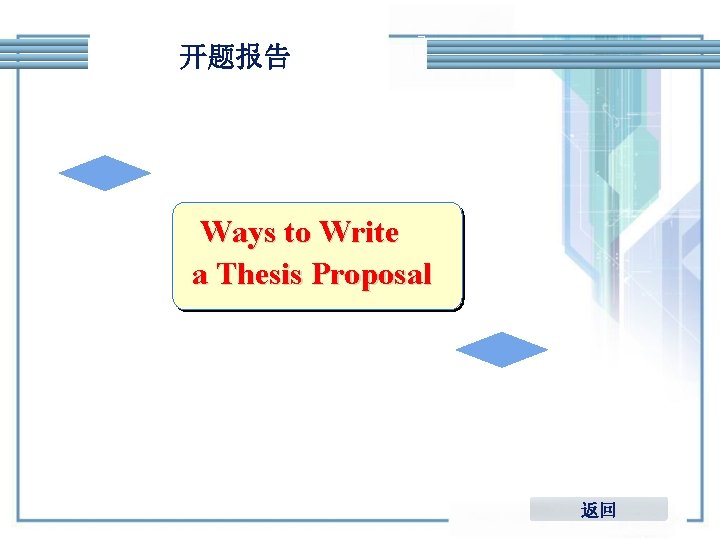 开题报告

Ways to Write
a Thesis Proposal

返回